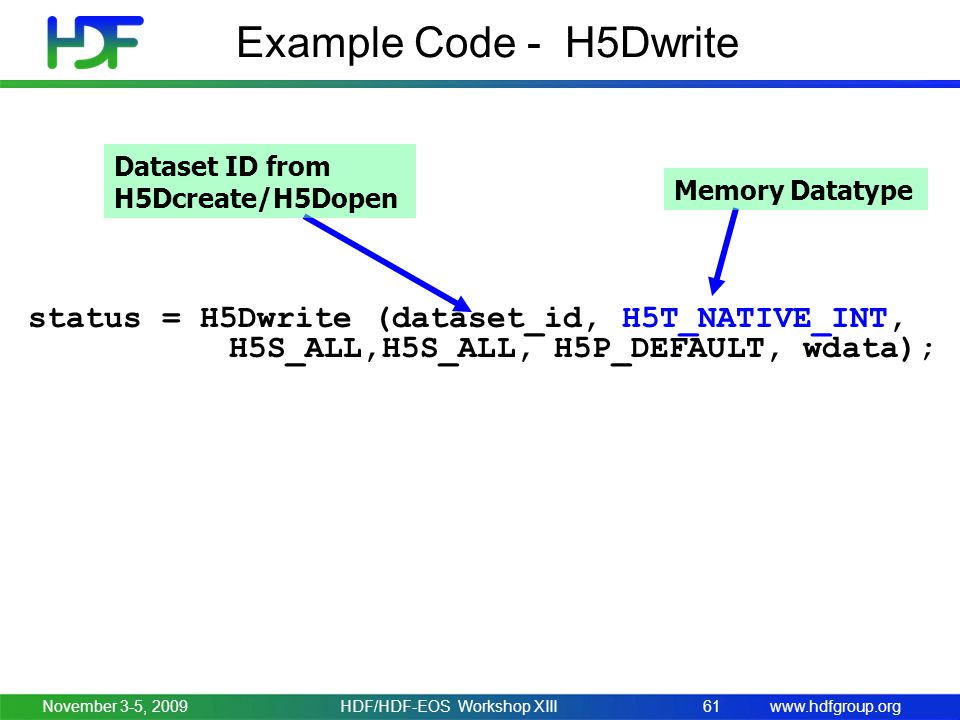 HDF

Example Code - H5Dwrite

Dataset ID from H5Dcreate/H5Dopen

Memory Datatype

status = H5Dwrite (dataset_id, H5T_NATIVE_INT,
H5S_ALL,H5S_ALL, H5P_DEFAULT, wdata);

November 3-5, 2009 HDF/HDF-EOS Workshop XIII 61 www.hdfgroup.org